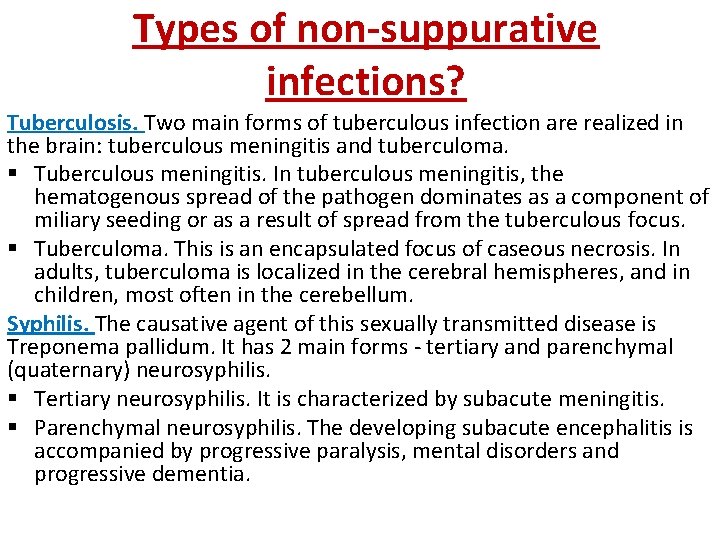 Types of non-suppurative infections?

Tuberculosis. Two main forms of tuberculous infection are realized in the brain: tuberculous meningitis and tuberculoma.

▪ Tuberculous meningitis. In tuberculous meningitis, the hematogenous spread of the pathogen dominates as a component of miliary seeding or as a result of spread from the tuberculous focus.

▪ Tuberculoma. This is an encapsulated focus of caseous necrosis. In adults, tuberculoma is localized in the cerebral hemispheres, and in children, most often in the cerebellum.

Syphilis. The causative agent of this sexually transmitted disease is Treponema pallidum. It has 2 main forms - tertiary and parenchymal (quaternary) neurosyphilis.

▪ Tertiary neurosyphilis. It is characterized by subacute meningitis.

▪ Parenchymal neurosyphilis. The developing subacute encephalitis is accompanied by progressive paralysis, mental disorders and progressive dementia.